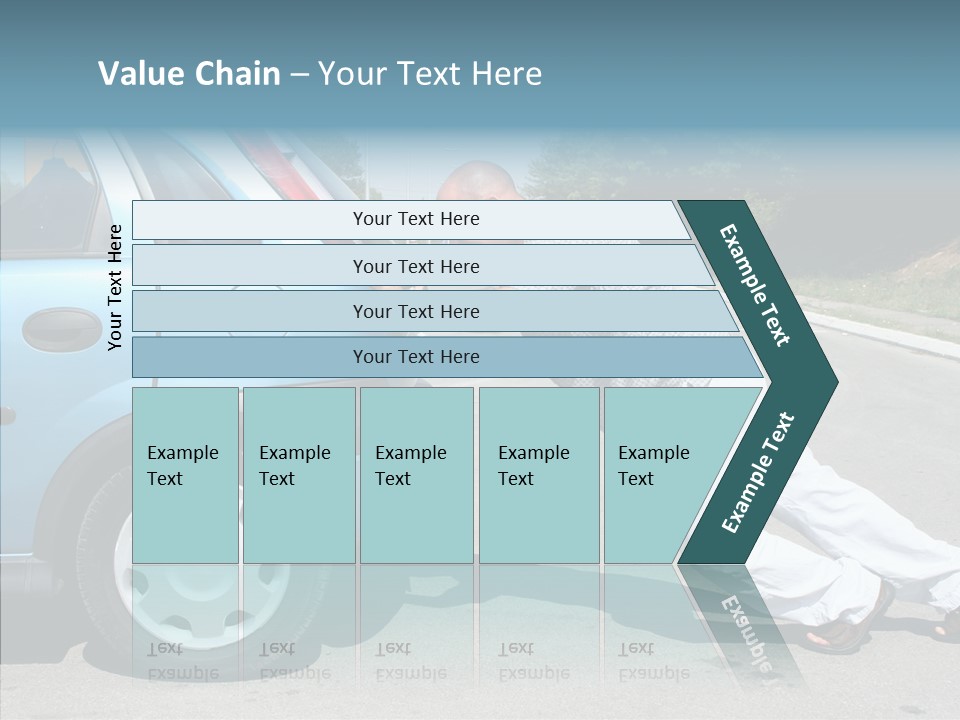 Value Chain – Your Text Here

Your Text Here

Your Text Here

Your Text Here

Your Text Here

Your Text Here

Example Text

Example Text

Example Text

Example Text

Example Text

Example Text

Example Text